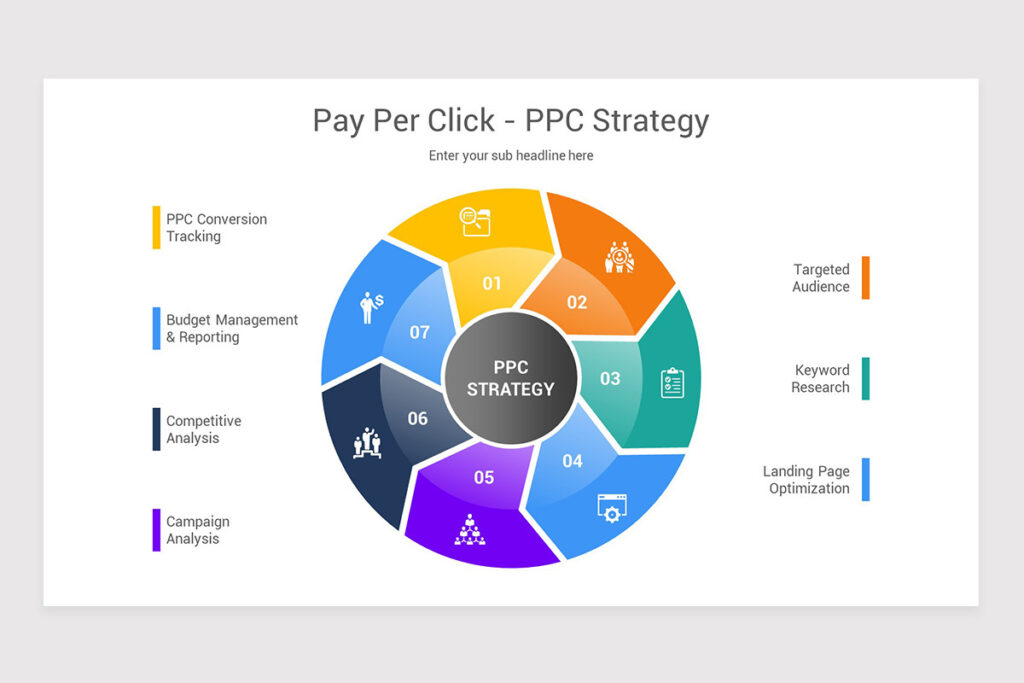 Pay Per Click - PPC Strategy

Enter your sub headline here

PPC Conversion Tracking

Budget Management & Reporting

Competitive Analysis

Campaign Analysis

01

02

03

04

05

06

07

PPC STRATEGY

Targeted Audience

Keyword Research

Landing Page Optimization